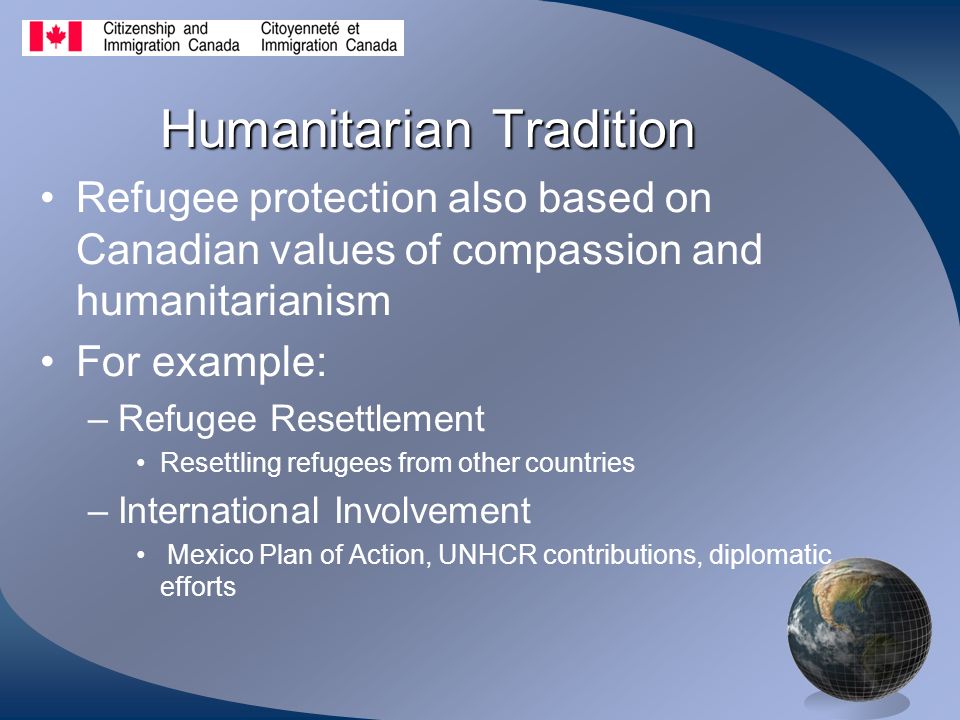 Citizenship and Immigration Canada
Citoyenneté et Immigration Canada

Humanitarian Tradition

• Refugee protection also based on Canadian values of compassion and humanitarianism
• For example:
– Refugee Resettlement
• Resettling refugees from other countries
– International Involvement
• Mexico Plan of Action, UNHCR contributions, diplomatic efforts